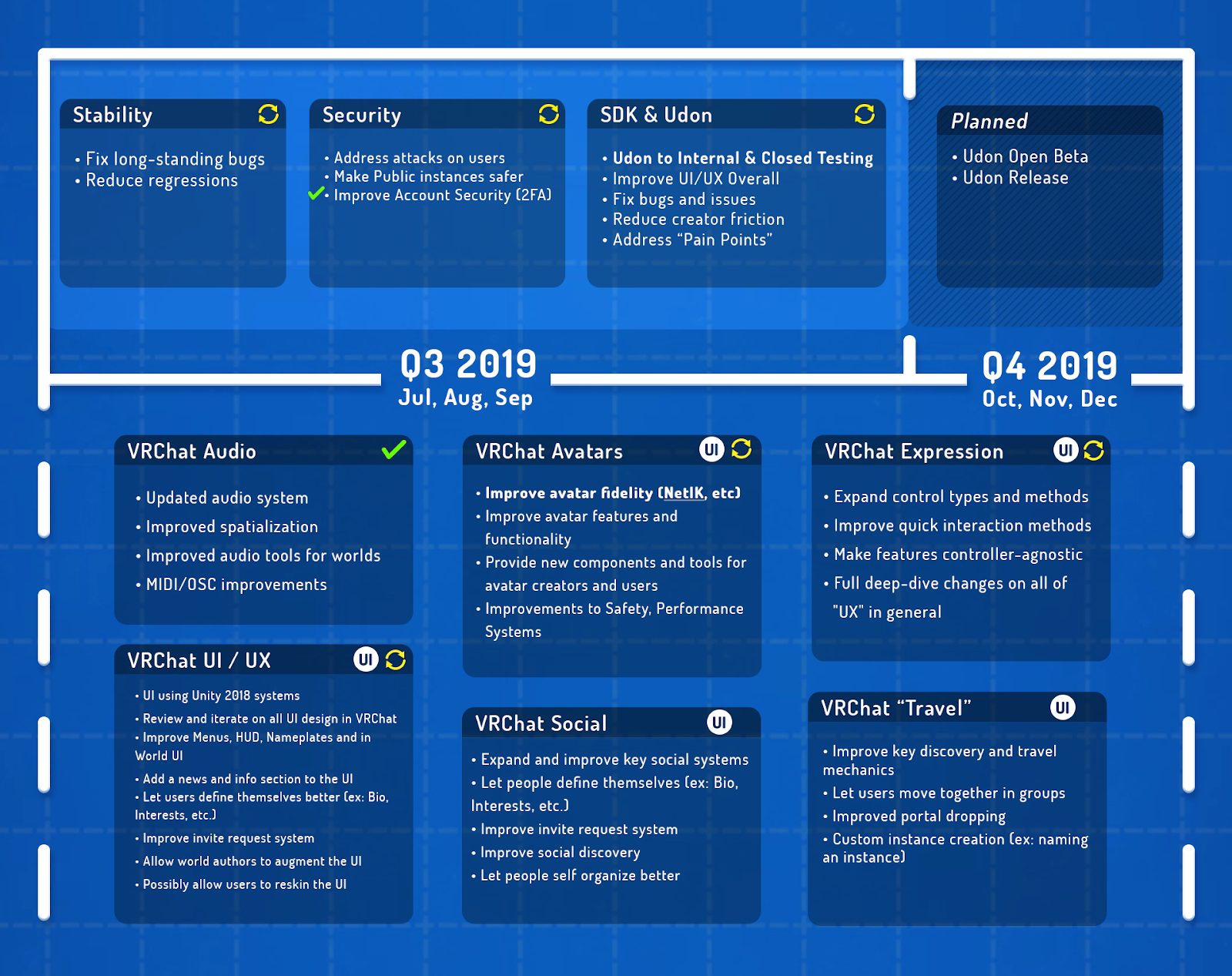 Stability
• Fix long-standing bugs
• Reduce regressions

Security
• Address attacks on users
• Make Public instances safer
• Improve Account Security (2FA)

SDK & Udon
• Udon to Internal & Closed Testing
• Improve UI/UX Overall
• Fix bugs and issues
• Reduce creator friction
• Address "Pain Points"

Planned
• Udon Open Beta
• Udon Release

Q3 2019
Jul, Aug, Sep

Q4 2019
Oct, Nov, Dec

VRChat Audio
• Updated audio system
• Improved spatialization
• Improved audio tools for worlds
• MIDI/OSC improvements

VRChat UI / UX
UI
• UI using Unity 2018 systems
• Review and iterate on all UI design in VRChat
• Improve Menus, HUD, Nameplates and in World UI
• Add a news and info section to the UI
• Let users define themselves better (ex: Bio, Interests, etc.)
• Improve invite request system
• Allow world authors to augment the UI
• Possibly allow users to reskin the UI

VRChat Avatars
UI
• Improve avatar fidelity (NetIK, etc)
• Improve avatar features and functionality
• Provide new components and tools for avatar creators and users
• Improvements to Safety, Performance Systems

VRChat Social
UI
• Expand and improve key social systems
• Let people define themselves (ex: Bio, Interests, etc.)
• Improve invite request system
• Improve social discovery
• Let people self organize better

VRChat Expression
UI
• Expand control types and methods
• Improve quick interaction methods
• Make features controller-agnostic
• Full deep-dive changes on all of "UX" in general

VRChat "Travel"
UI
• Improve key discovery and travel mechanics
• Let users move together in groups
• Improved portal dropping
• Custom instance creation (ex: naming an instance)